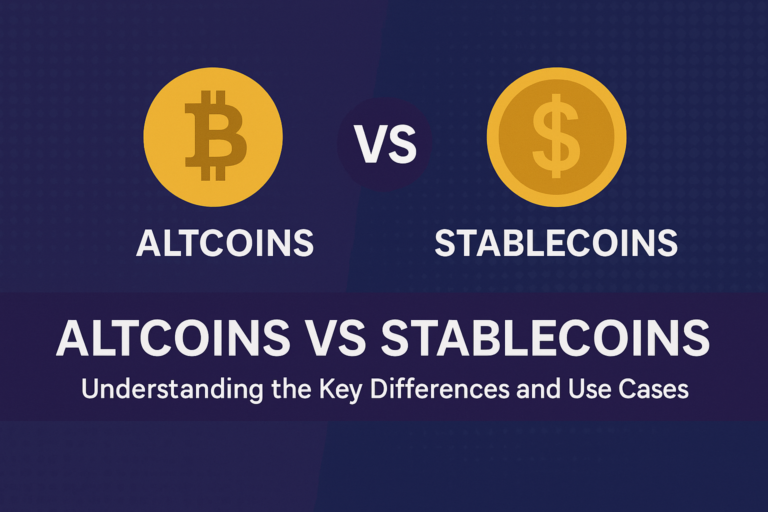 ₿

VS

$

ALTCOINS

STABLECOINS

ALTCOINS VS STABLECOINS

Understanding the Key Differences and Use Cases